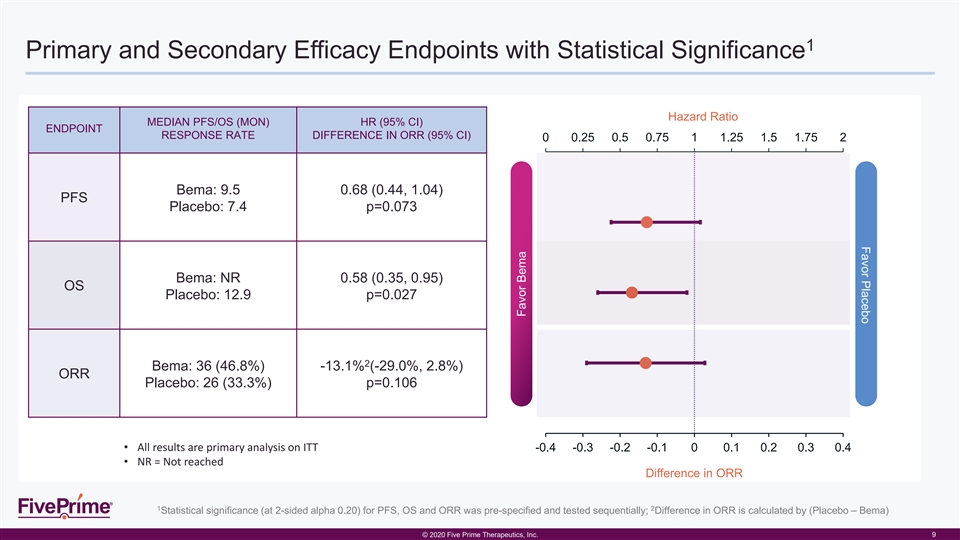 Primary and Secondary Efficacy Endpoints with Statistical Significance$^1$

| ENDPOINT | MEDIAN PFS/OS (MON) RESPONSE RATE | HR (95% CI) DIFFERENCE IN ORR (95% CI) |
|---|---|---|
| PFS | Bema: 9.5 Placebo: 7.4 | 0.68 (0.44, 1.04) p=0.073 |
| OS | Bema: NR Placebo: 12.9 | 0.58 (0.35, 0.95) p=0.027 |
| ORR | Bema: 36 (46.8%) Placebo: 26 (33.3%) | -13.1%$^2$(-29.0%, 2.8%) p=0.106 |

• All results are primary analysis on ITT
• NR = Not reached

Hazard Ratio

0 0.25 0.5 0.75 1 1.25 1.5 1.75 2

Favor Bema

Favor Placebo

-0.4 -0.3 -0.2 -0.1 0 0.1 0.2 0.3 0.4

Difference in ORR

FivePrime

$^1$Statistical significance (at 2-sided alpha 0.20) for PFS, OS and ORR was pre-specified and tested sequentially; $^2$Difference in ORR is calculated by (Placebo – Bema)

© 2020 Five Prime Therapeutics, Inc.

9